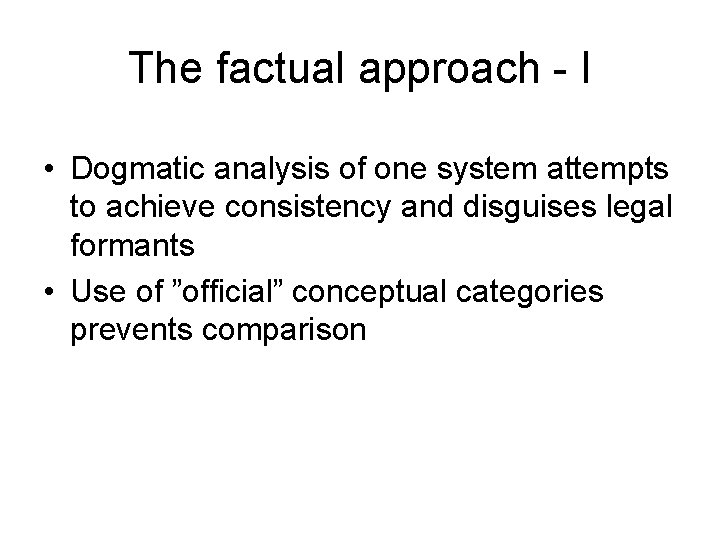 The factual approach - I

• Dogmatic analysis of one system attempts to achieve consistency and disguises legal formants
• Use of ”official” conceptual categories prevents comparison